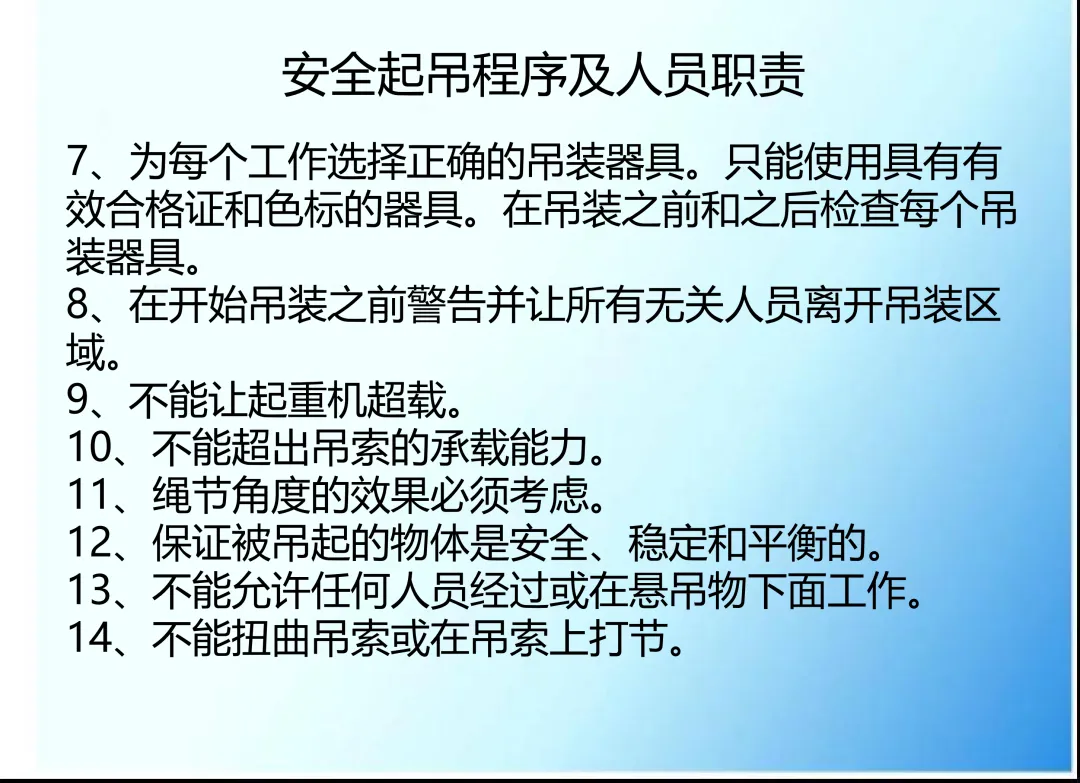 安全起吊程序及人员职责

7、为每个工作选择正确的吊装器具。只能使用具有有效合格证和色标的器具。在吊装之前和之后检查每个吊装器具。
8、在开始吊装之前警告并让所有无关人员离开吊装区域。
9、不能让起重机超载。
10、不能超出吊索的承载能力。
11、绳节角度的效果必须考虑。
12、保证被吊起的物体是安全、稳定和平衡的。
13、不能允许任何人员经过或在悬吊物下面工作。
14、不能扭曲吊索或在吊索上打节。